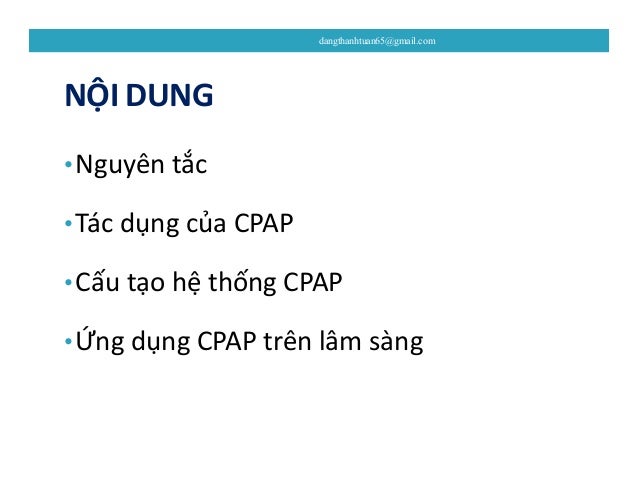 dangthanhtuan65@gmail.com

NỘI DUNG

• Nguyên tắc

• Tác dụng của CPAP

• Cấu tạo hệ thống CPAP

• Ứng dụng CPAP trên lâm sàng